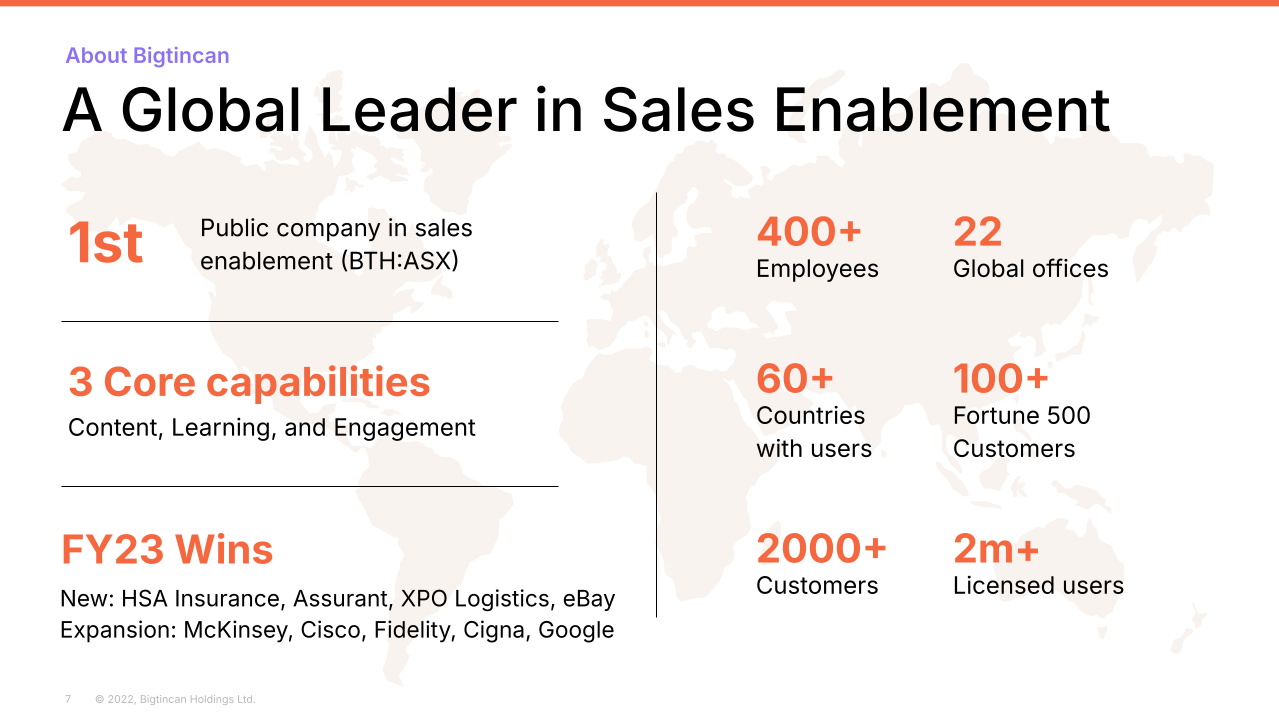 About Bigtincan

A Global Leader in Sales Enablement

1st
Public company in sales enablement (BTH:ASX)

3 Core capabilities
Content, Learning, and Engagement

FY23 Wins
New: HSA Insurance, Assurant, XPO Logistics, eBay
Expansion: McKinsey, Cisco, Fidelity, Cigna, Google

400+
Employees

22
Global offices

60+
Countries with users

100+
Fortune 500 Customers

2000+
Customers

2m+
Licensed users

7 © 2022, Bigtincan Holdings Ltd.